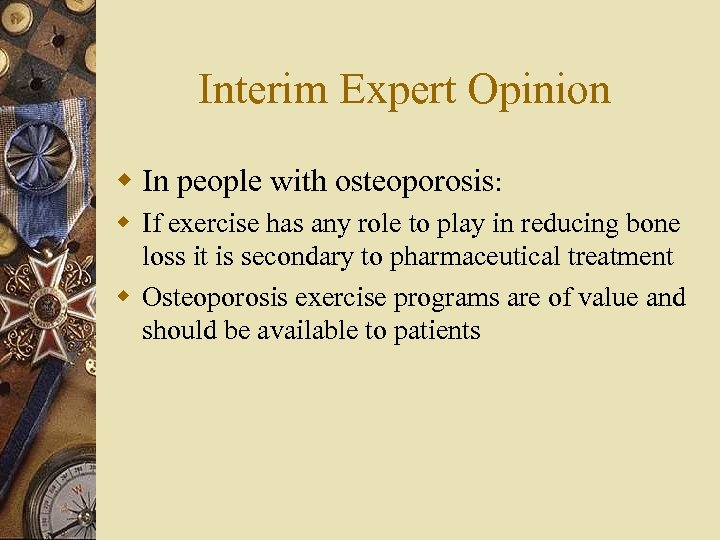 Interim Expert Opinion

In people with osteoporosis:

If exercise has any role to play in reducing bone loss it is secondary to pharmaceutical treatment

Osteoporosis exercise programs are of value and should be available to patients